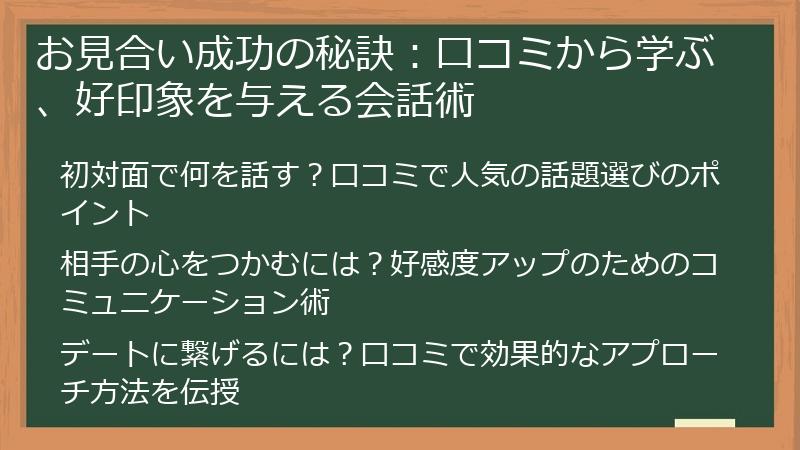 お見合い成功の秘訣：口コミから学ぶ、好印象を与える会話術

初対面で何を話す？口コミで人気の話題選びのポイント

相手の心をつかむには？好感度アップのためのコミュニケーション術

デートに繋げるには？口コミで効果的なアプローチ方法を伝授